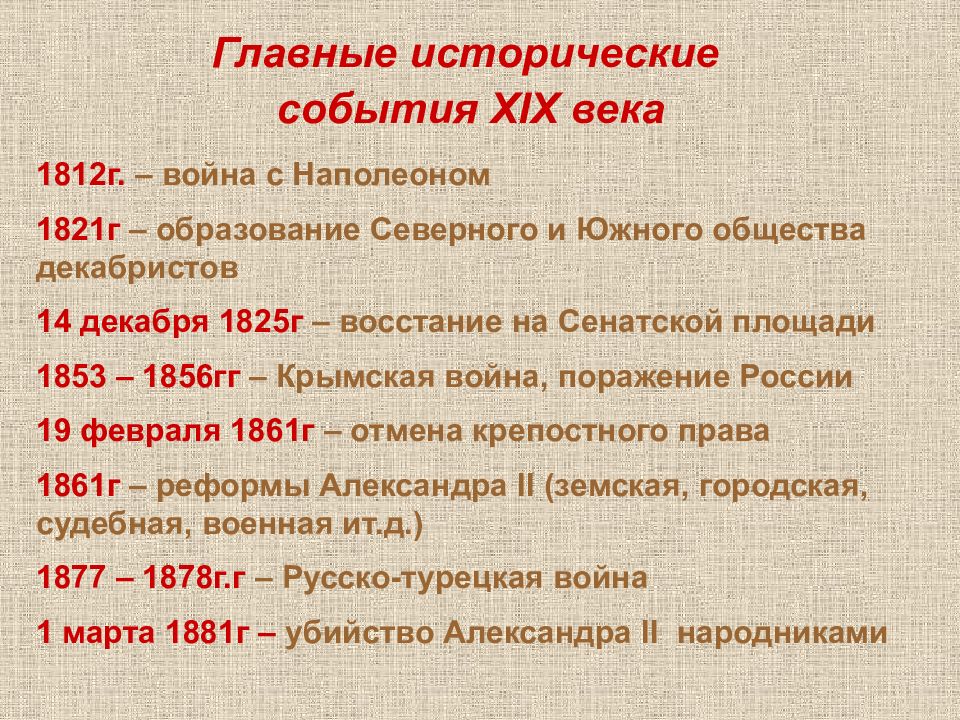 Главные исторические события XIX века

1812г. – война с Наполеоном

1821г – образование Северного и Южного общества декабристов

14 декабря 1825г – восстание на Сенатской площади

1853 – 1856гг – Крымская война, поражение России

19 февраля 1861г – отмена крепостного права

1861г – реформы Александра II (земская, городская, судебная, военная ит.д.)

1877 – 1878г.г – Русско-турецкая война

1 марта 1881г – убийство Александра II народниками